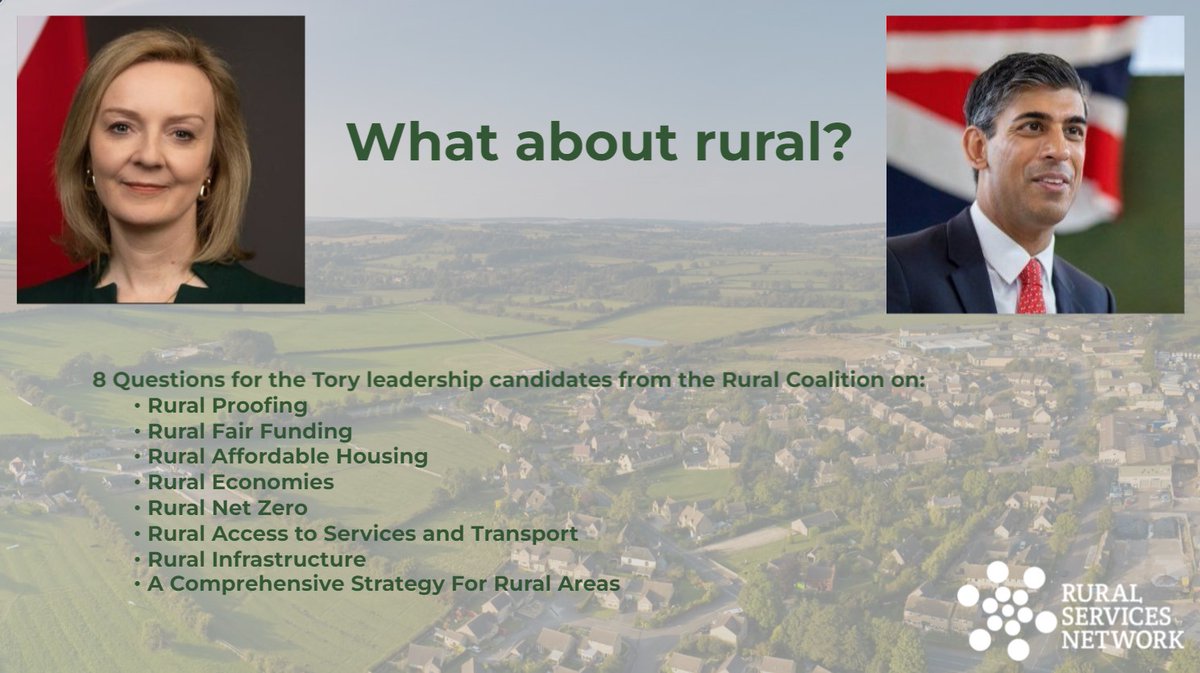 What about rural?

8 Questions for the Tory leadership candidates from the Rural Coalition on:
• Rural Proofing
• Rural Fair Funding
• Rural Affordable Housing
• Rural Economies
• Rural Net Zero
• Rural Access to Services and Transport
• Rural Infrastructure
• A Comprehensive Strategy For Rural Areas

RURAL SERVICES NETWORK